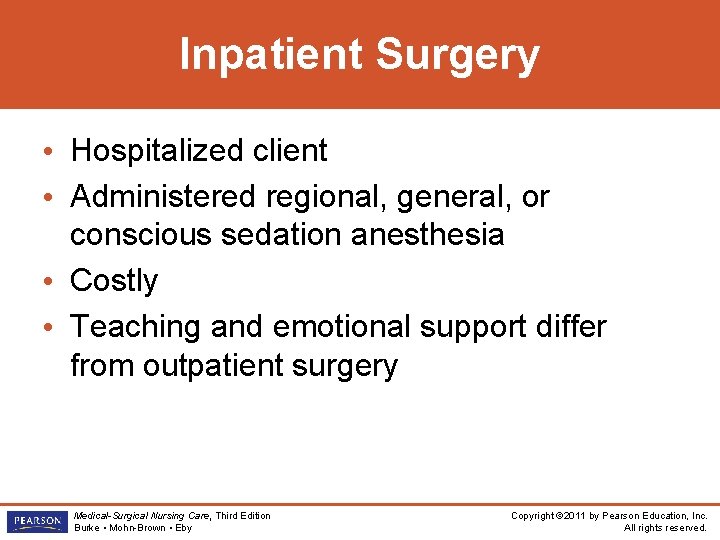 Inpatient Surgery

• Hospitalized client
• Administered regional, general, or conscious sedation anesthesia
• Costly
• Teaching and emotional support differ from outpatient surgery

PEARSON

Medical-Surgical Nursing Care, Third Edition
Burke • Mohn-Brown • Eby

Copyright ©2011 by Pearson Education, Inc.
All rights reserved.